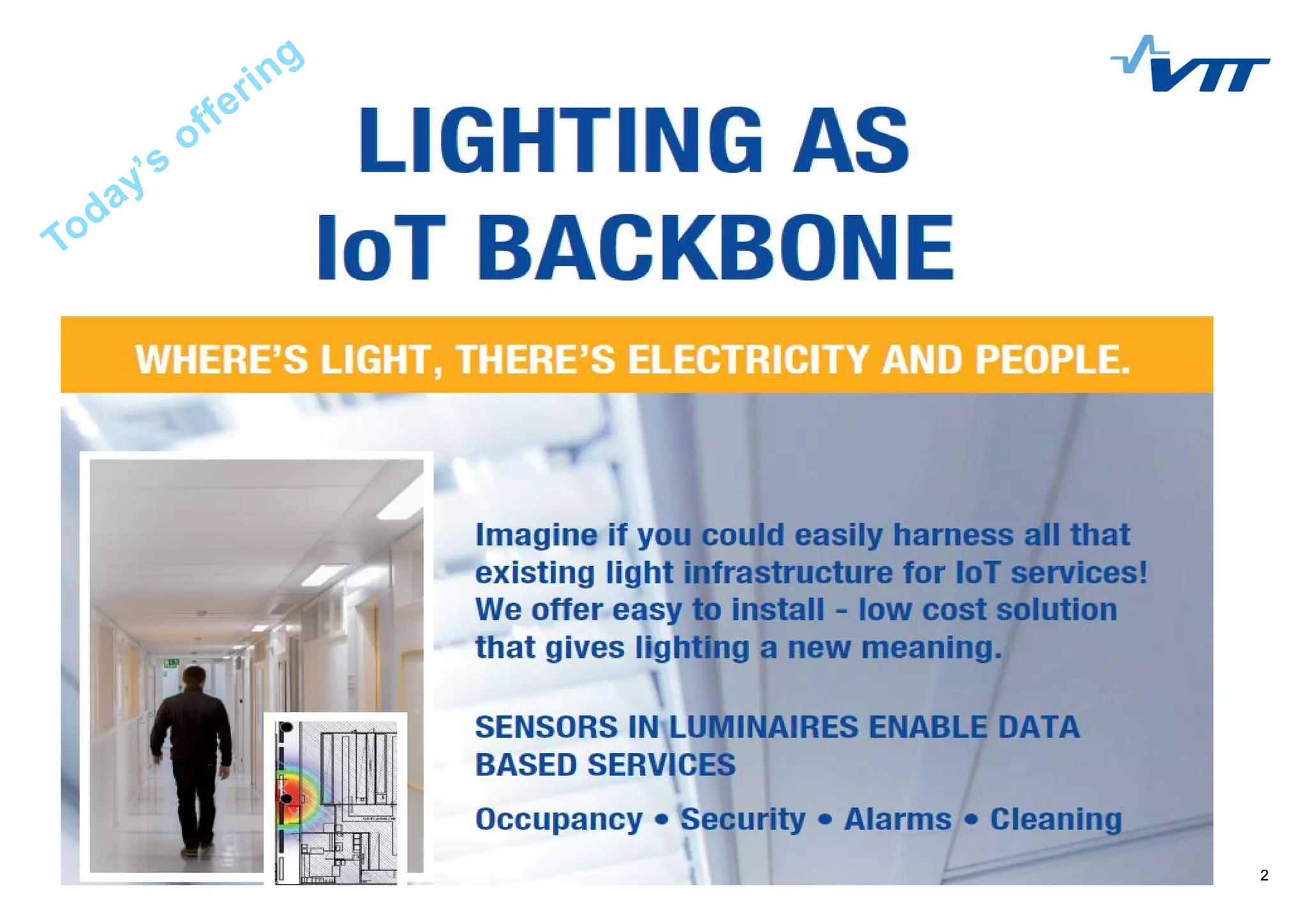 Today's offering

VTT

LIGHTING AS
IoT BACKBONE

WHERE'S LIGHT, THERE'S ELECTRICITY AND PEOPLE.

Imagine if you could easily harness all that existing light infrastructure for IoT services! We offer easy to install - low cost solution that gives lighting a new meaning.

SENSORS IN LUMINAIRES ENABLE DATA BASED SERVICES

Occupancy • Security • Alarms • Cleaning

2